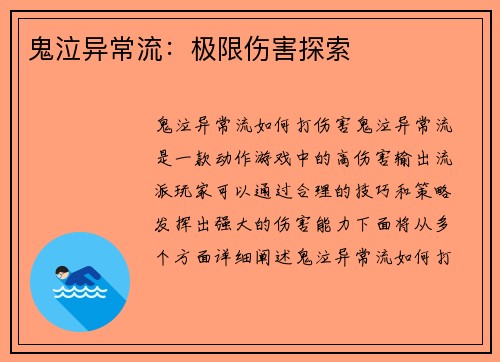 鬼泣异常流：极限伤害探索

鬼泣异常流如何打伤害鬼泣异常流是一款动作游戏中的高伤害输出流派玩家可以通过合理的技巧和策略发挥出强大的伤害能力下面将从多个方面详细阐述鬼泣异常流如何打